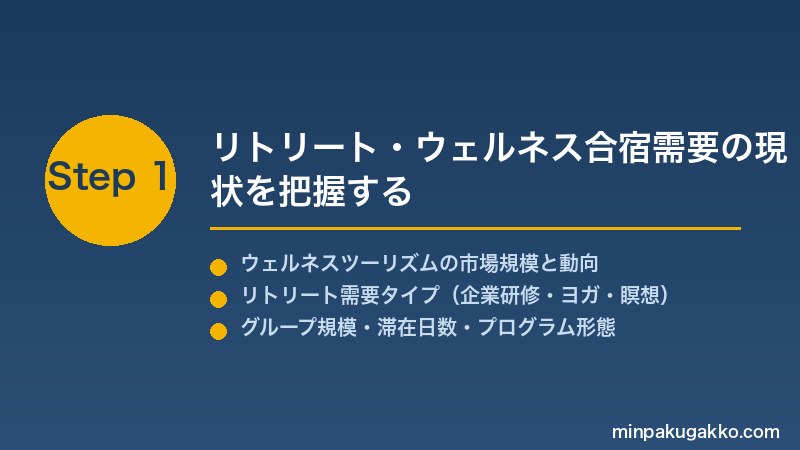 Step 1

リトリート・ウェルネス合宿需要の現状を把握する

ウェルネスツーリズムの市場規模と動向
リトリート需要タイプ（企業研修・ヨガ・瞑想）
グループ規模・滞在日数・プログラム形態

minpakugakko.com